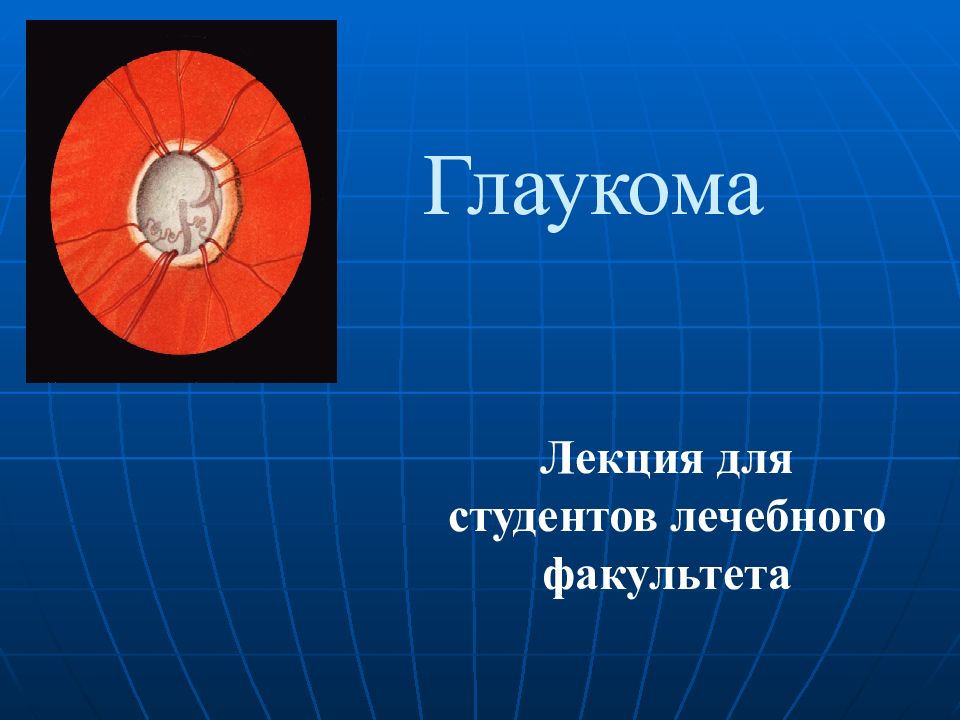 Глаукома

Лекция для студентов лечебного факультета